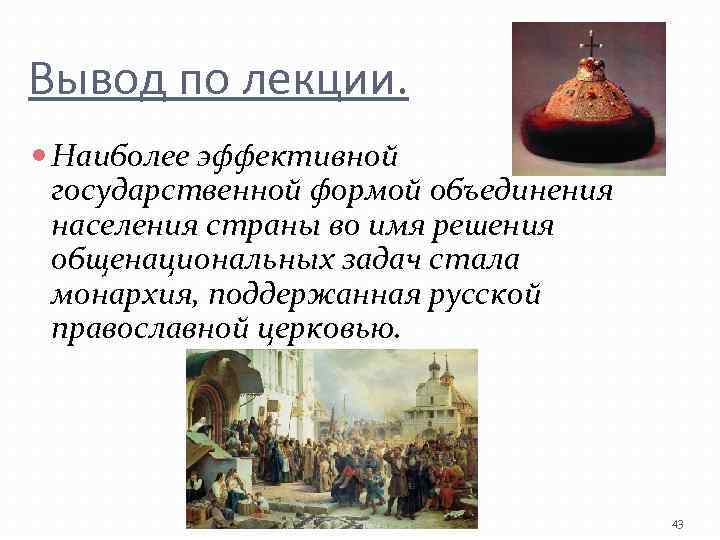 Вывод по лекции.

Наиболее эффективной государственной формой объединения населения страны во имя решения общенациональных задач стала монархия, поддержанная русской православной церковью.

43